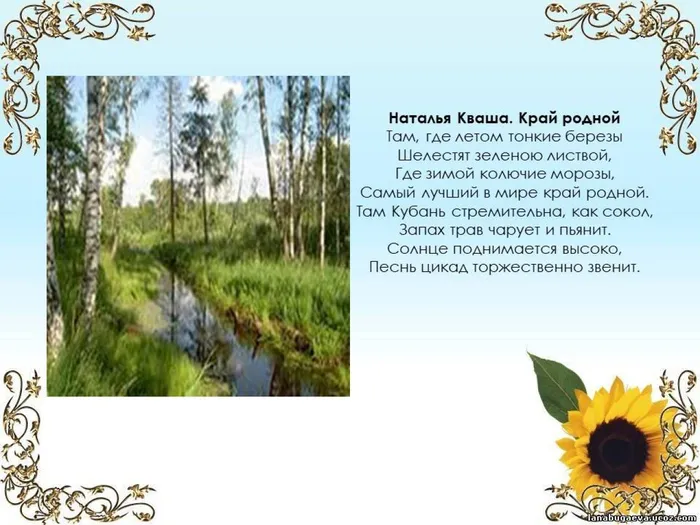 Наталья Кваша. Край родной
Там, где летом тонкие березы
Шелестят зеленою листвой,
Где зимой колючие морозы,
Самый лучший в мире край родной.
Там Кубань стремительна, как сокол,
Запах трав чарует и пьянит.
Солнце поднимается высоко,
Песнь цикад торжественно звенит.

lanabugaeva.ucoz.com